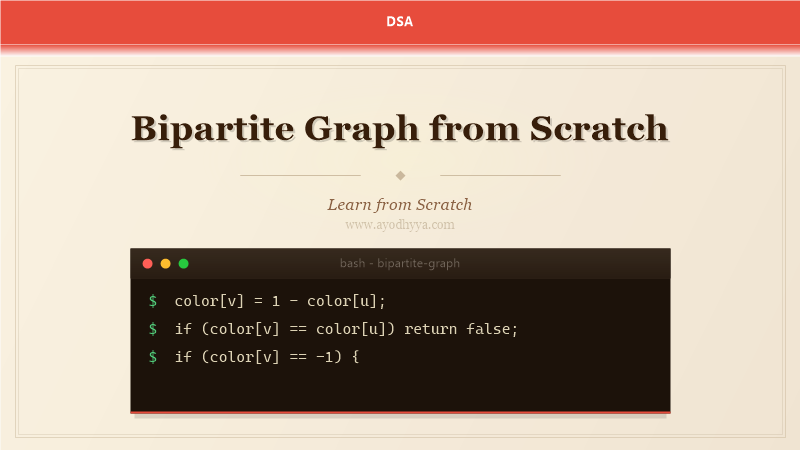 DSA

Bipartite Graph from Scratch

Learn from Scratch

www.ayodhyya.com

bash - bipartite-graph

$ color[v] = 1 - color[u];

$ if (color[v] == color[u]) return false;

$ if (color[v] == -1) {